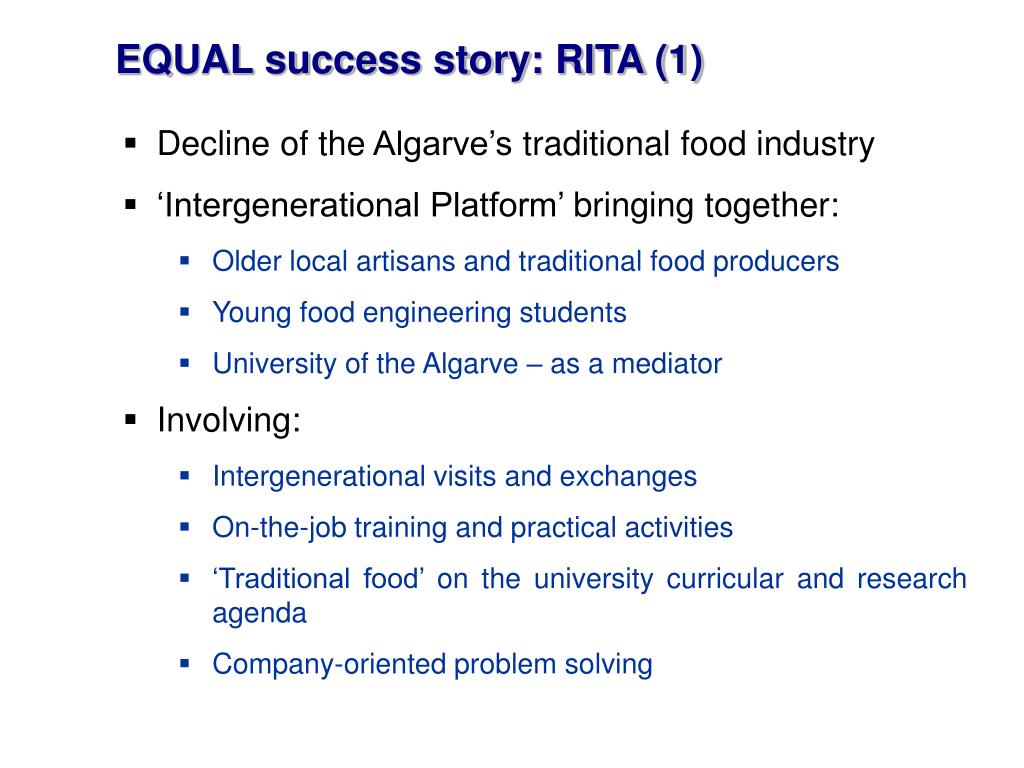 EQUAL success story: RITA (1)

▪ Decline of the Algarve’s traditional food industry

▪ ‘Intergenerational Platform’ bringing together:

▪ Older local artisans and traditional food producers

▪ Young food engineering students

▪ University of the Algarve – as a mediator

▪ Involving:

▪ Intergenerational visits and exchanges

▪ On-the-job training and practical activities

▪ ‘Traditional food’ on the university curricular and research agenda

▪ Company-oriented problem solving